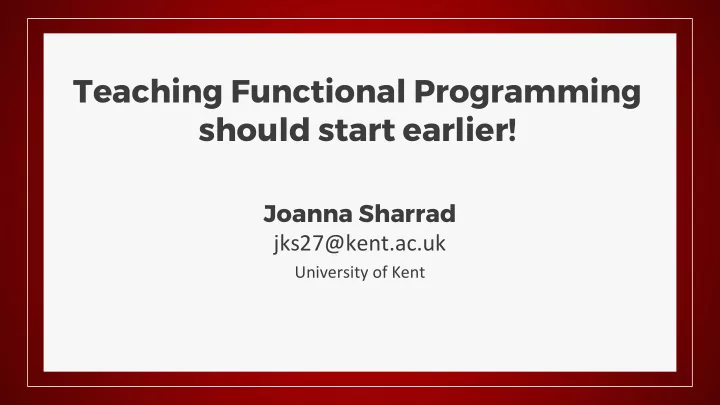 Teaching Functional Programming should start earlier!

Joanna Sharrad
jks27@kent.ac.uk
University of Kent